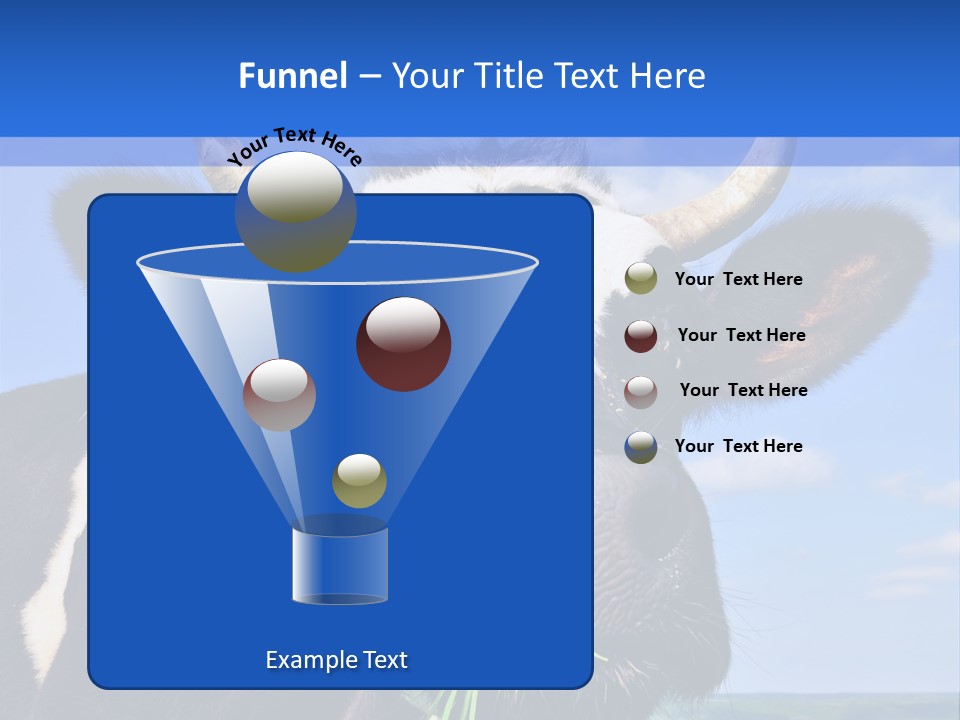 Funnel – Your Title Text Here

Your Text Here

Your Text Here

Your Text Here

Your Text Here

Your Text Here

Example Text